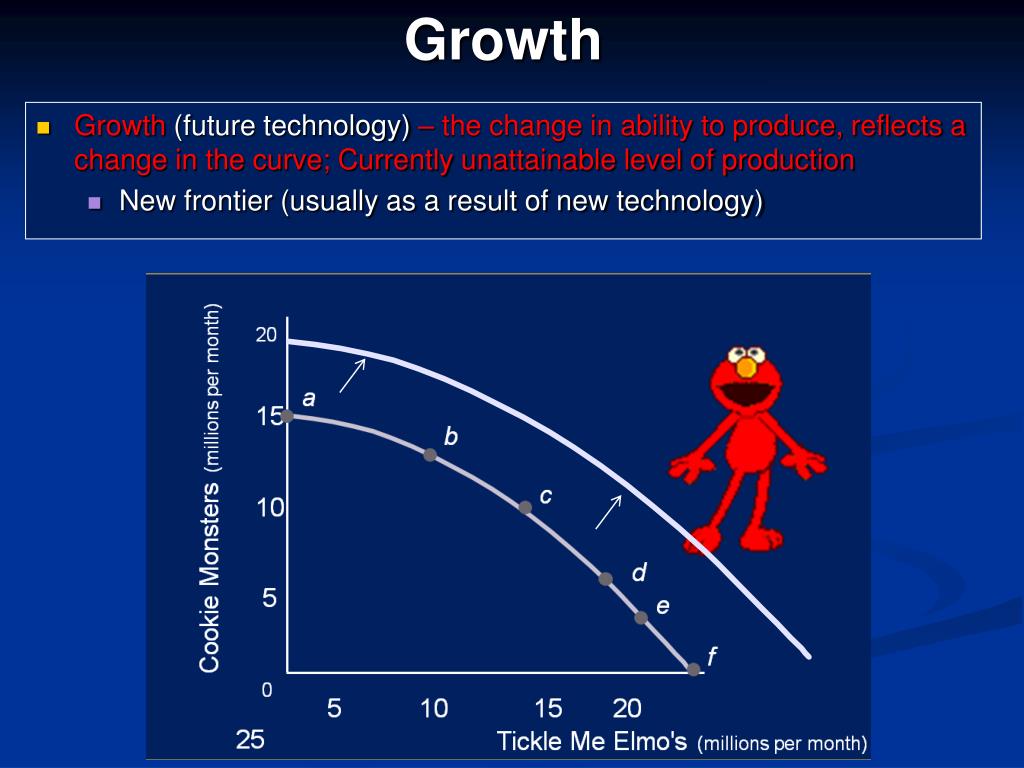 Growth

Growth (future technology) – the change in ability to produce, reflects a change in the curve; Currently unattainable level of production

New frontier (usually as a result of new technology)

Cookie Monsters (millions per month)

20

15

10

5

0

a

b

c

d

e

f

5

10

15

20

25

Tickle Me Elmo's (millions per month)